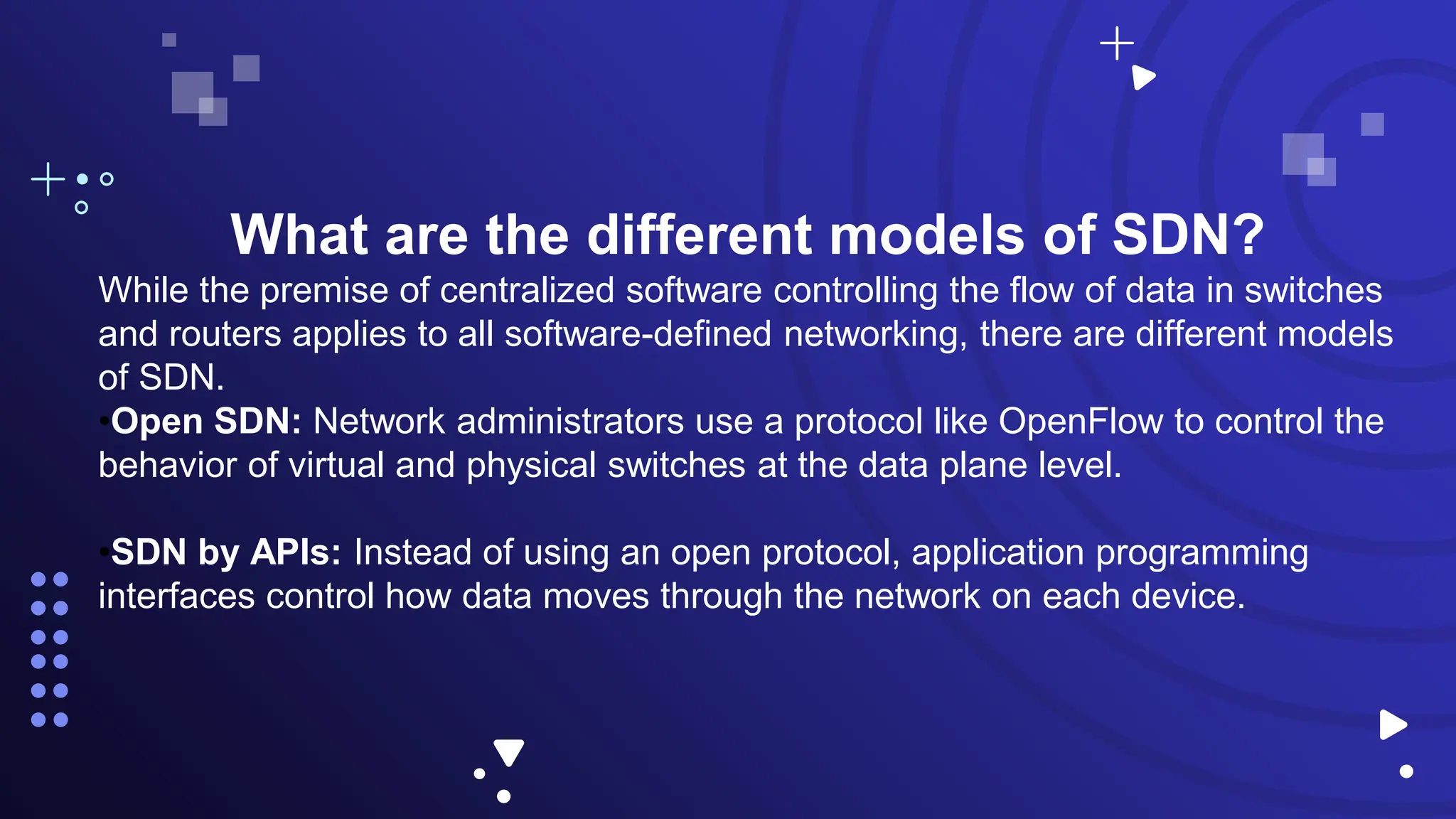 What are the different models of SDN?

While the premise of centralized software controlling the flow of data in switches and routers applies to all software-defined networking, there are different models of SDN.

•Open SDN: Network administrators use a protocol like OpenFlow to control the behavior of virtual and physical switches at the data plane level.

•SDN by APIs: Instead of using an open protocol, application programming interfaces control how data moves through the network on each device.